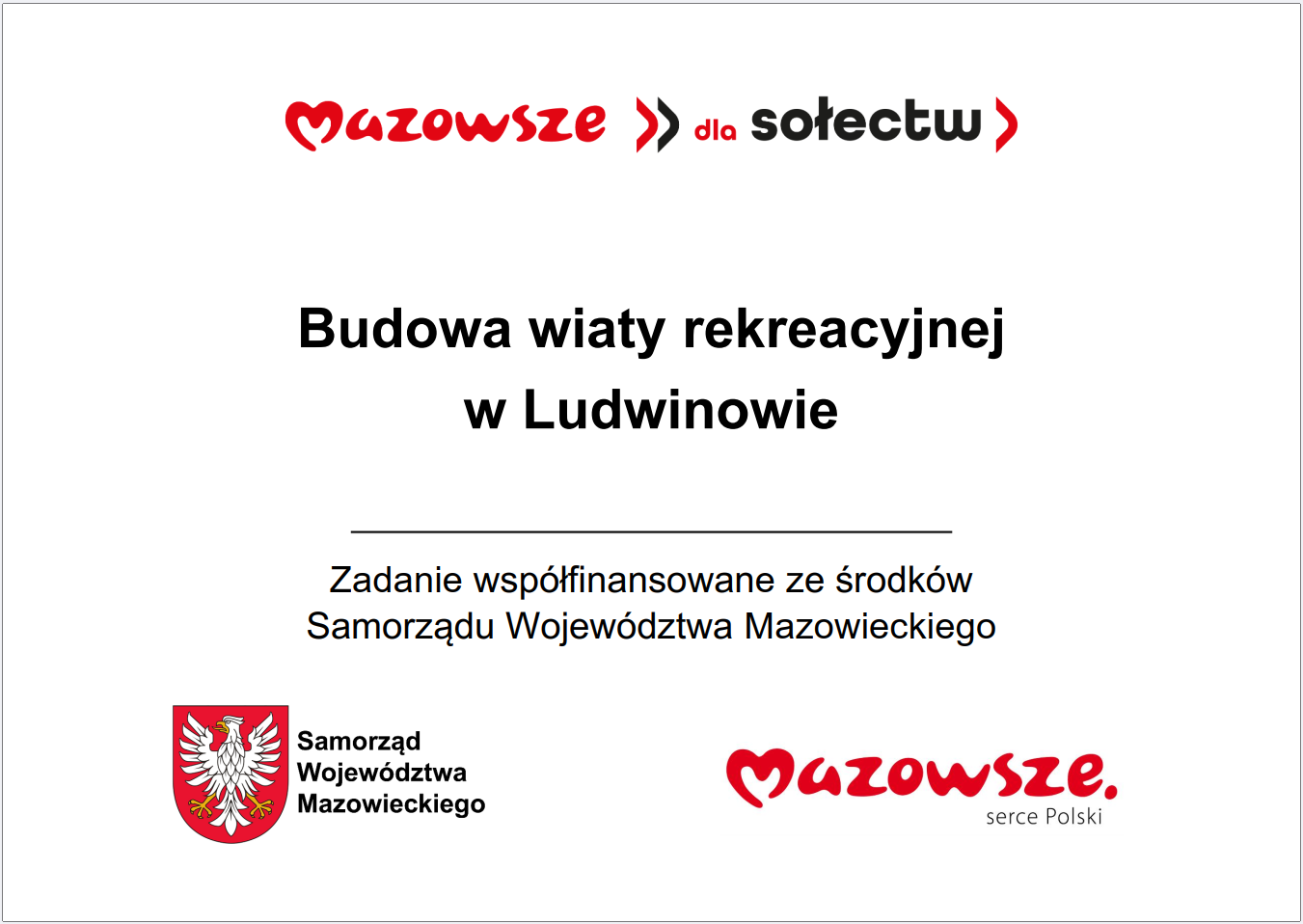 Mazowsze dla sołectw

Budowa wiaty rekreacyjnej w Ludwinowie

Zadanie współfinansowane ze środków Samorządu Województwa Mazowieckiego

Samorząd Województwa Mazowieckiego

Mazowsze. serce Polski